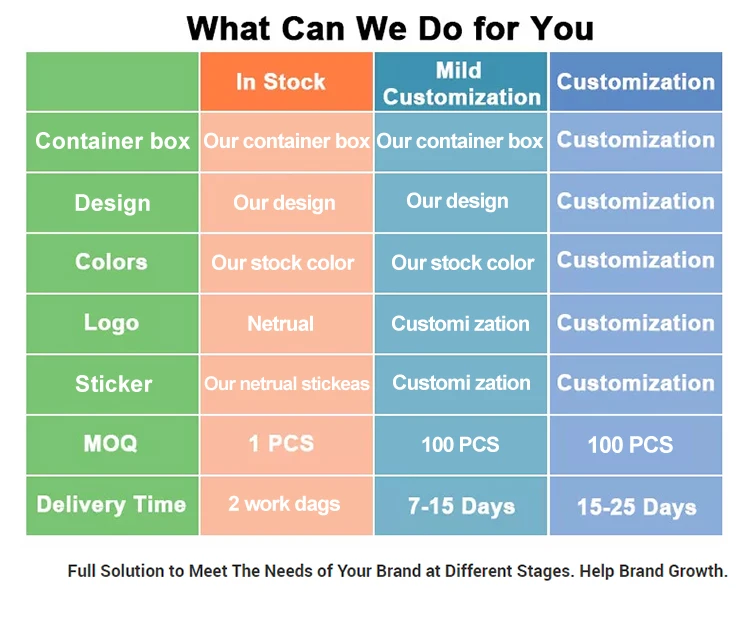 What Can We Do for You

| | In Stock | Mild Customization | Customization |
|---|---|---|---|
| Container box | Our container box | Our container box | Customization |
| Design | Our design | Our design | Customization |
| Colors | Our stock color | Our stock color | Customization |
| Logo | Netrual | Customi zation | Customization |
| Sticker | Our netrual stickeas | Customi zation | Customization |
| MOQ | 1 PCS | 100 PCS | 100 PCS |
| Delivery Time | 2 work dags | 7-15 Days | 15-25 Days |

Full Solution to Meet The Needs of Your Brand at Different Stages. Help Brand Growth.